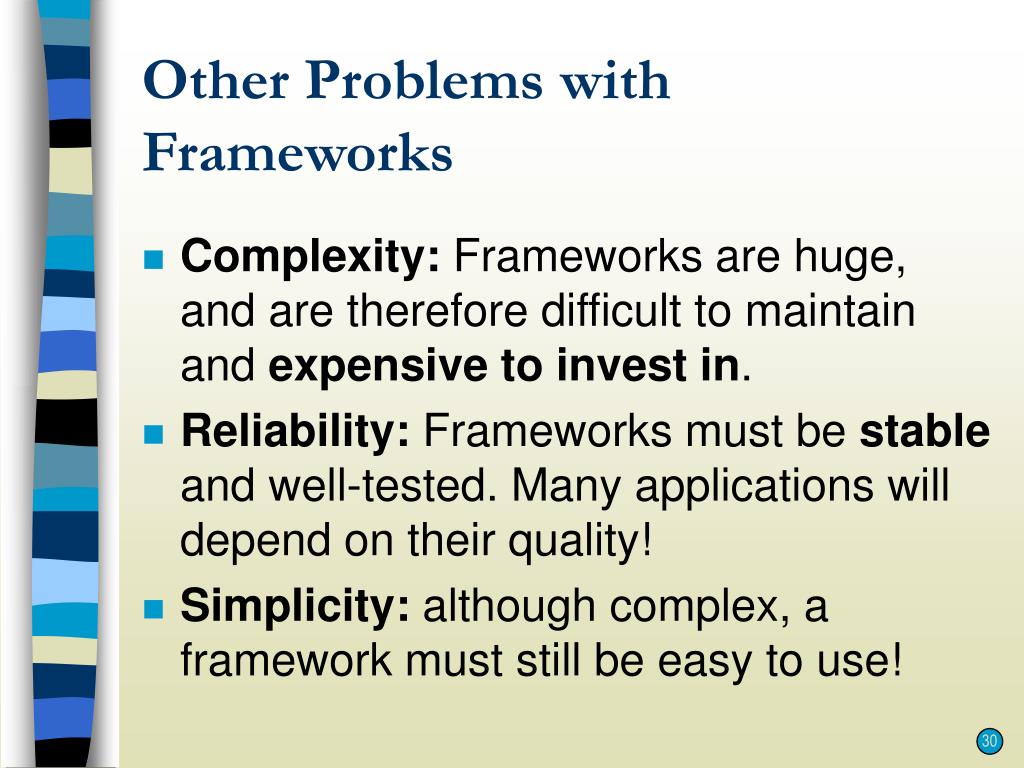 Other Problems with Frameworks

Complexity: Frameworks are huge, and are therefore difficult to maintain and expensive to invest in.

Reliability: Frameworks must be stable and well-tested. Many applications will depend on their quality!

Simplicity: although complex, a framework must still be easy to use!

30